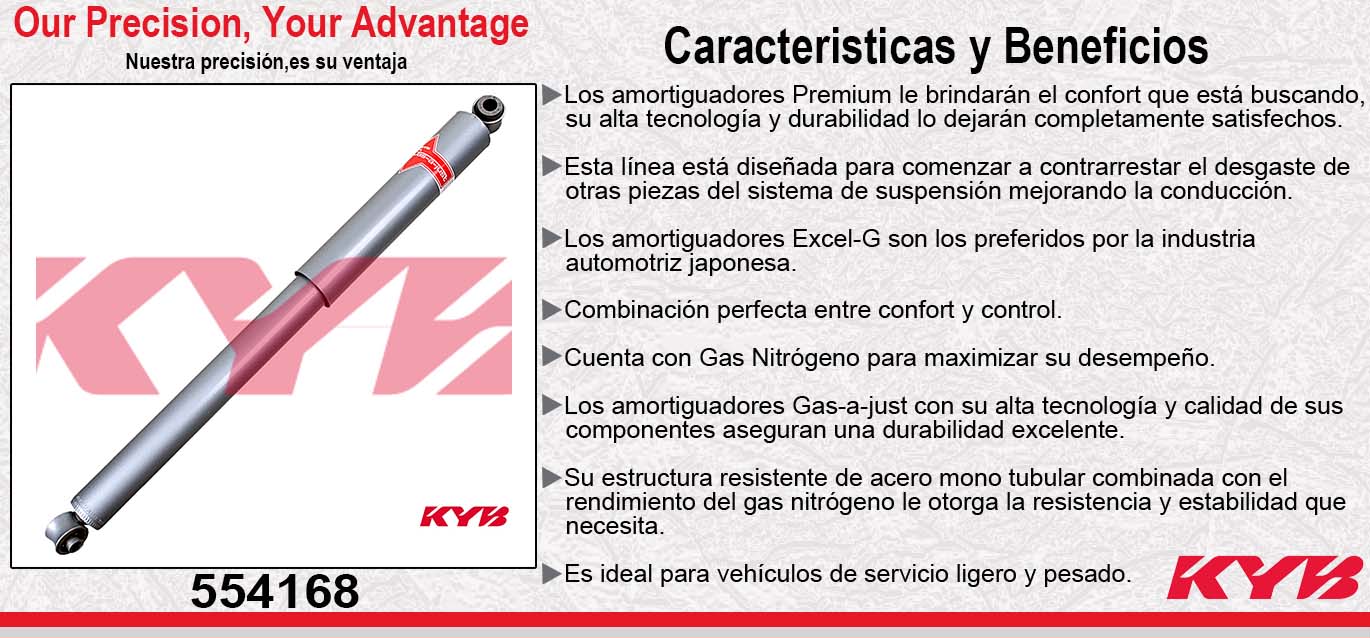 Our Precision, Your Advantage
Nuestra precisión,es su ventaja

KYB

KYB

554168

Caracteristicas y Beneficios

▶Los amortiguadores Premium le brindarán el confort que está buscando, su alta tecnología y durabilidad lo dejarán completamente satisfechos.

▶Esta línea está diseñada para comenzar a contrarrestar el desgaste de otras piezas del sistema de suspensión mejorando la conducción.

▶Los amortiguadores Excel-G son los preferidos por la industria automotriz japonesa.

▶Combinación perfecta entre confort y control.

▶Cuenta con Gas Nitrógeno para maximizar su desempeño.

▶Los amortiguadores Gas-a-just con su alta tecnología y calidad de sus componentes aseguran una durabilidad excelente.

▶Su estructura resistente de acero mono tubular combinada con el rendimiento del gas nitrógeno le otorga la resistencia y estabilidad que necesita.

▶Es ideal para vehículos de servicio ligero y pesado.

KYB